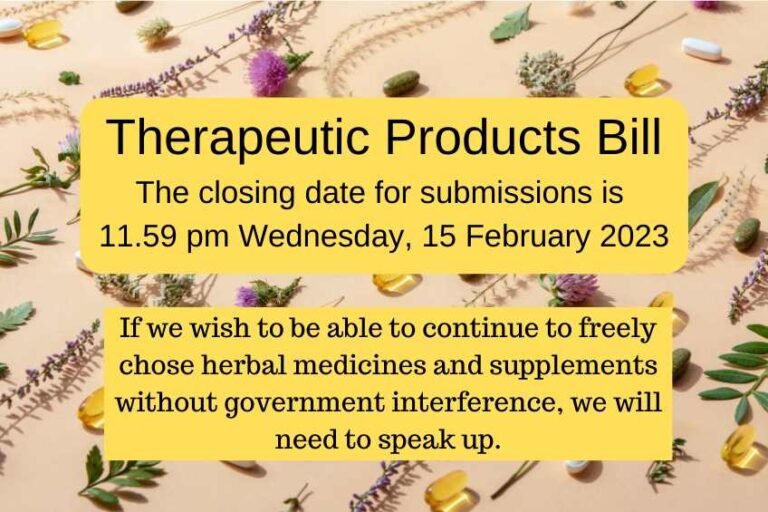 Therapeutic Products Bill

The closing date for submissions is 11.59 pm Wednesday, 15 February 2023

If we wish to be able to continue to freely chose herbal medicines and supplements without government interference, we will need to speak up.